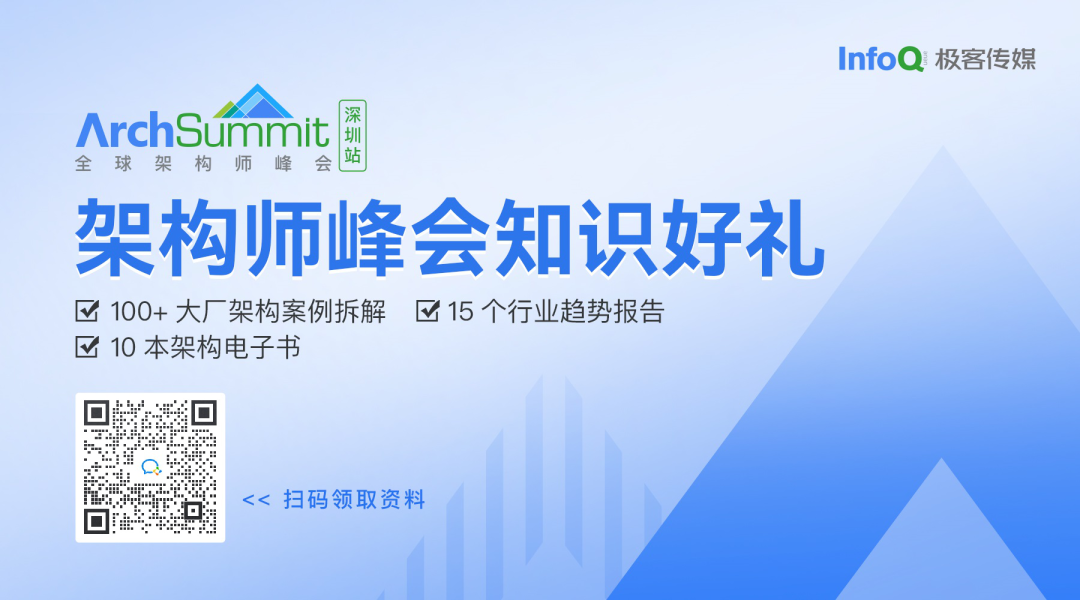 InfoQ 极客传媒

ArchSummit 全球架构师峰会 深圳站

架构师峰会知识好礼

☑ 100+ 大厂架构案例拆解 ☑ 15 个行业趋势报告
☑ 10 本架构电子书

<< 扫码领取资料